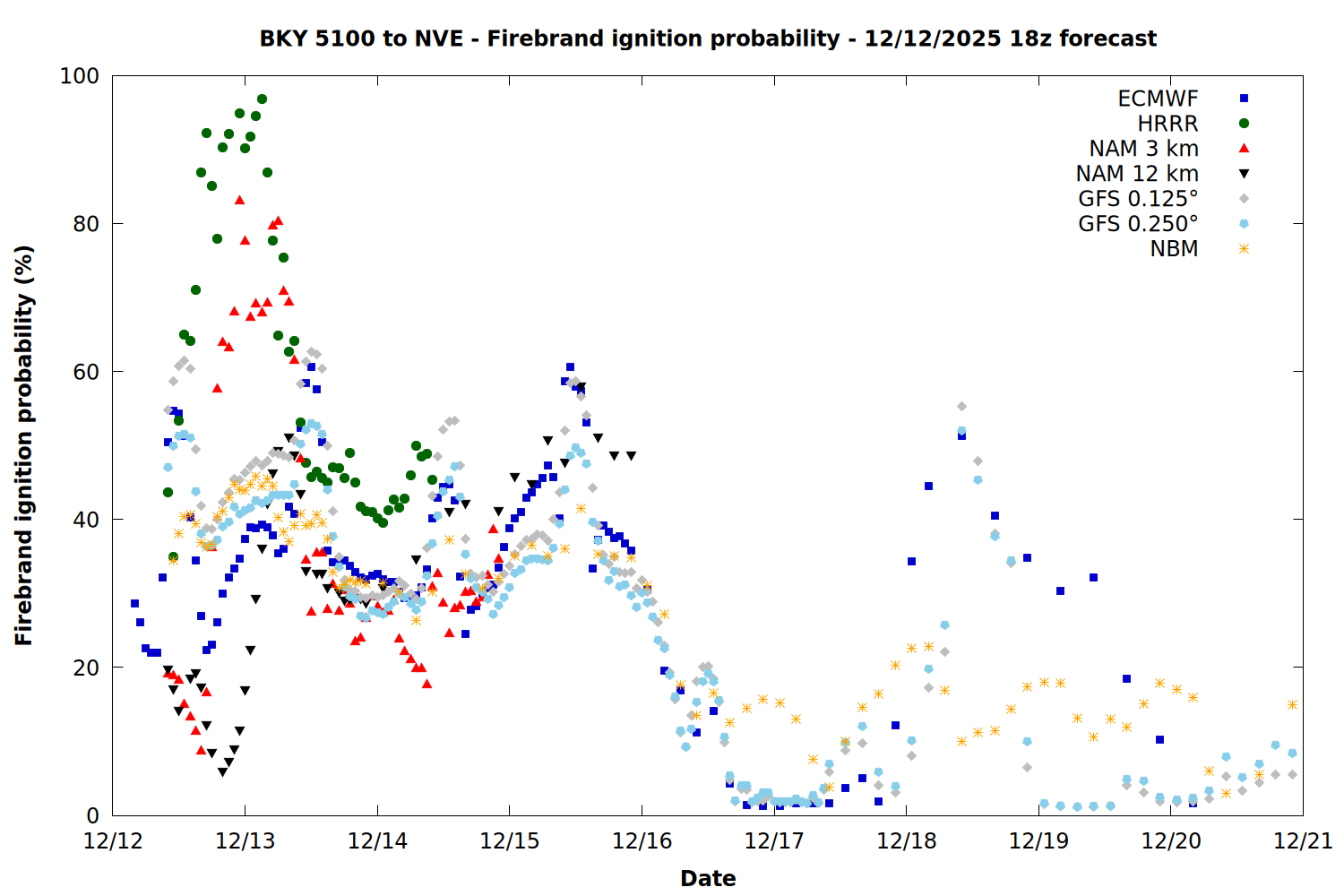 BKY 5100 to NVE - Firebrand ignition probability - 12/12/2025 18z forecast

ECMWF
HRRR
NAM 3 km
NAM 12 km
GFS 0.125°
GFS 0.250°
NBM

Firebrand ignition probability (%)

100
80
60
40
20
0

12/12
12/13
12/14
12/15
12/16
12/17
12/18
12/19
12/20
12/21

Date